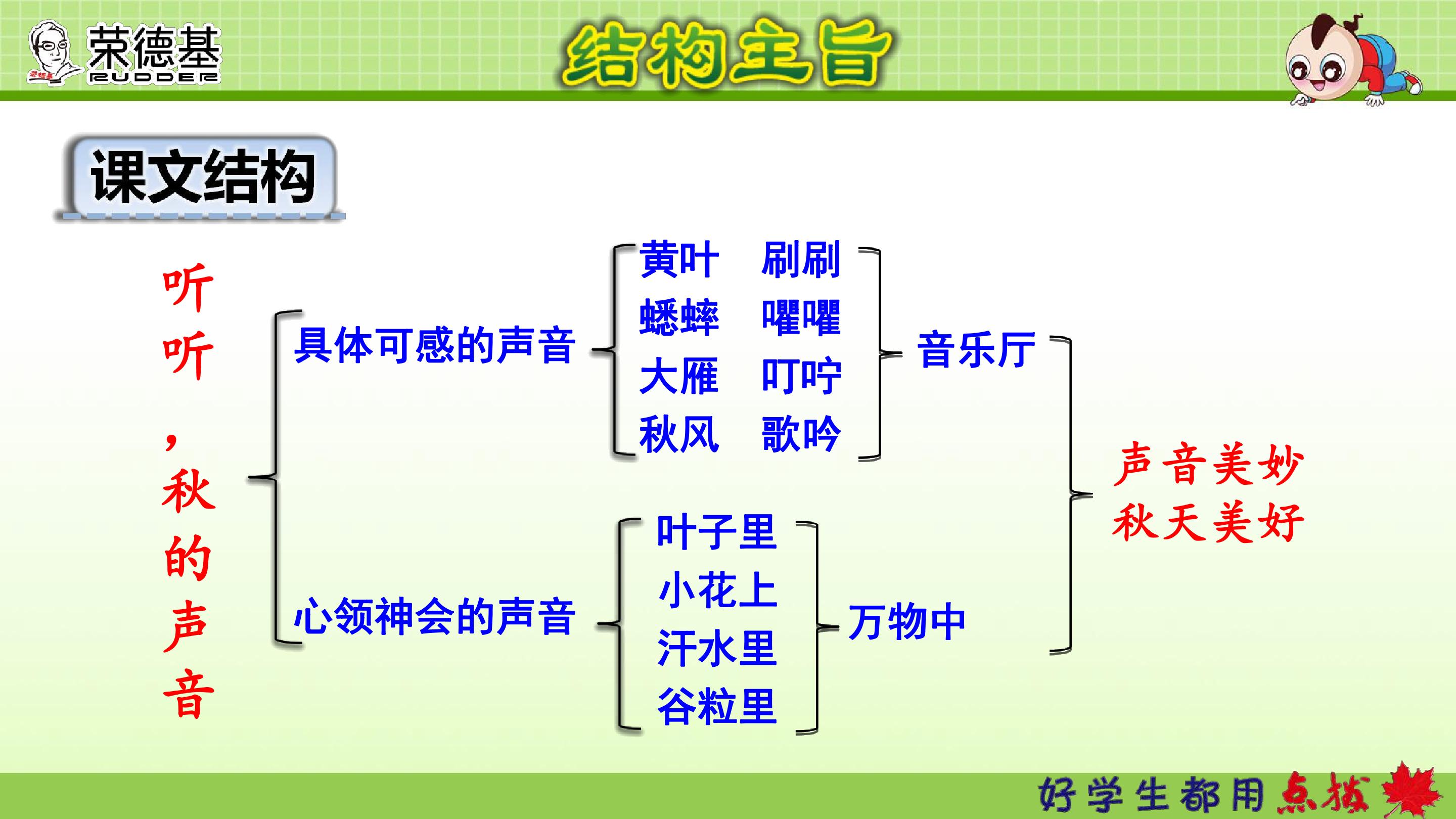 荣德基
RUDDER

结构主旨

课文结构

听听，秋的声音

具体可感的声音

黄叶 刷刷
蟋蟀 㘗㘗
大雁 叮咛
秋风 歌吟

音乐厅

心领神会的声音

叶子里
小花上
汗水里
谷粒里

万物中

声音美妙
秋天美好

好学生都用点拨